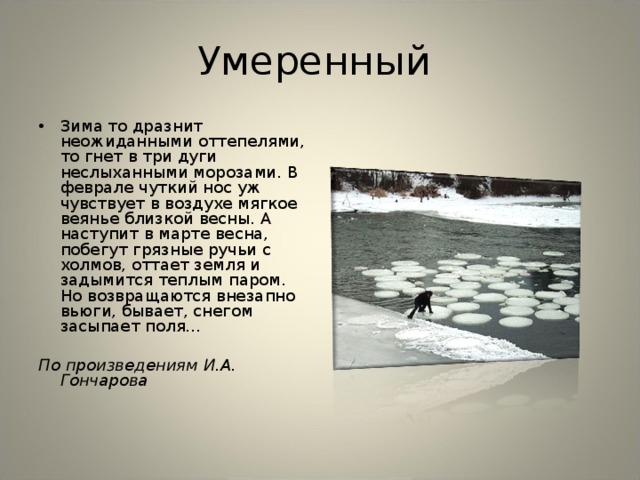 Умеренный

• Зима то дразнит неожиданными оттепелями, то гнет в три дуги неслыханными морозами. В феврале чуткий нос уж чувствует в воздухе мягкое веянье близкой весны. А наступит в марте весна, побегут грязные ручьи с холмов, оттает земля и задымится теплым паром. Но возвращаются внезапно вьюги, бывает, снегом засыпает поля...

По произведениям И.А. Гончарова